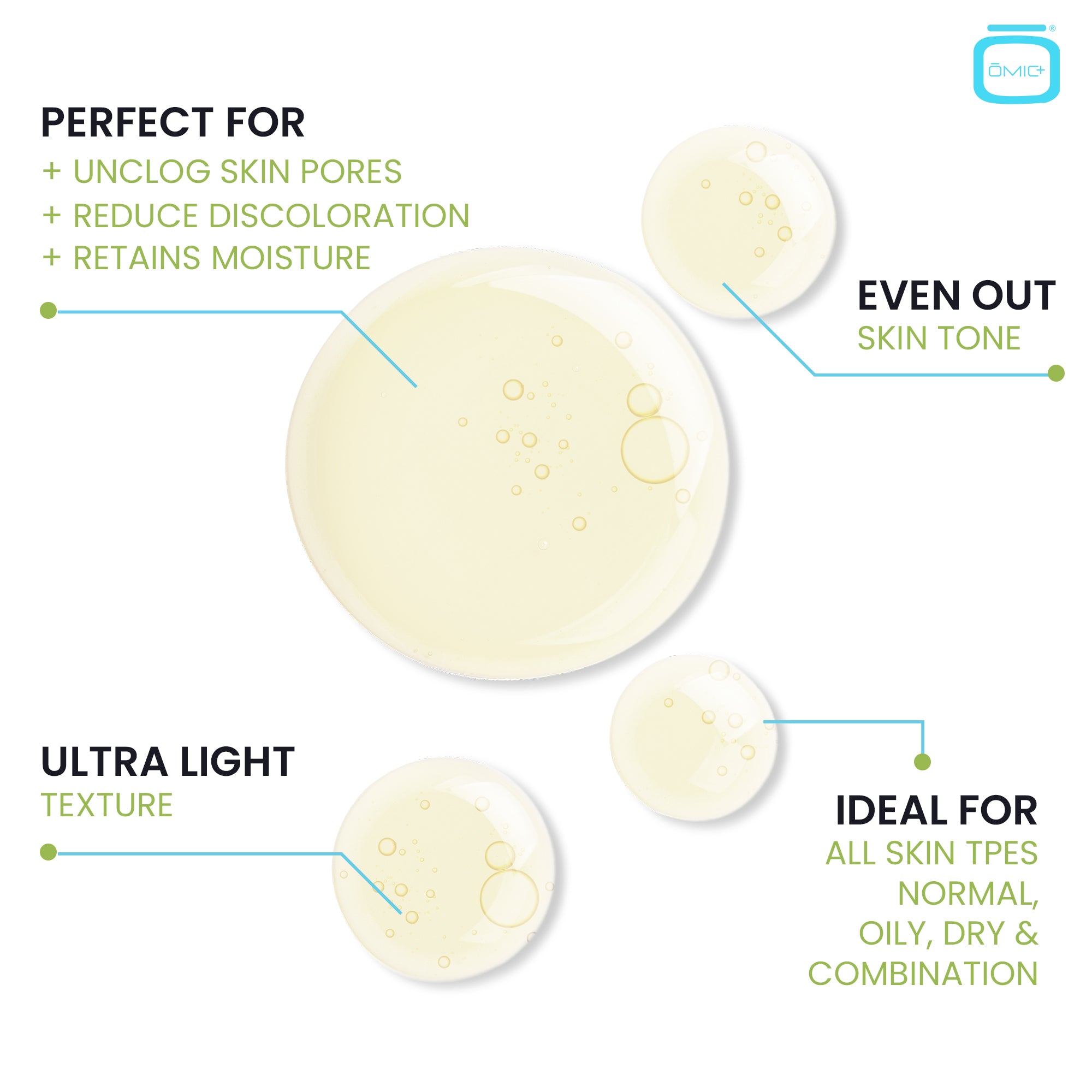 ŌMIC+ ®

PERFECT FOR
+ UNCLOG SKIN PORES
+ REDUCE DISCOLORATION
+ RETAINS MOISTURE

EVEN OUT
SKIN TONE

ULTRA LIGHT
TEXTURE

IDEAL FOR
ALL SKIN TPES
NORMAL,
OILY, DRY &
COMBINATION